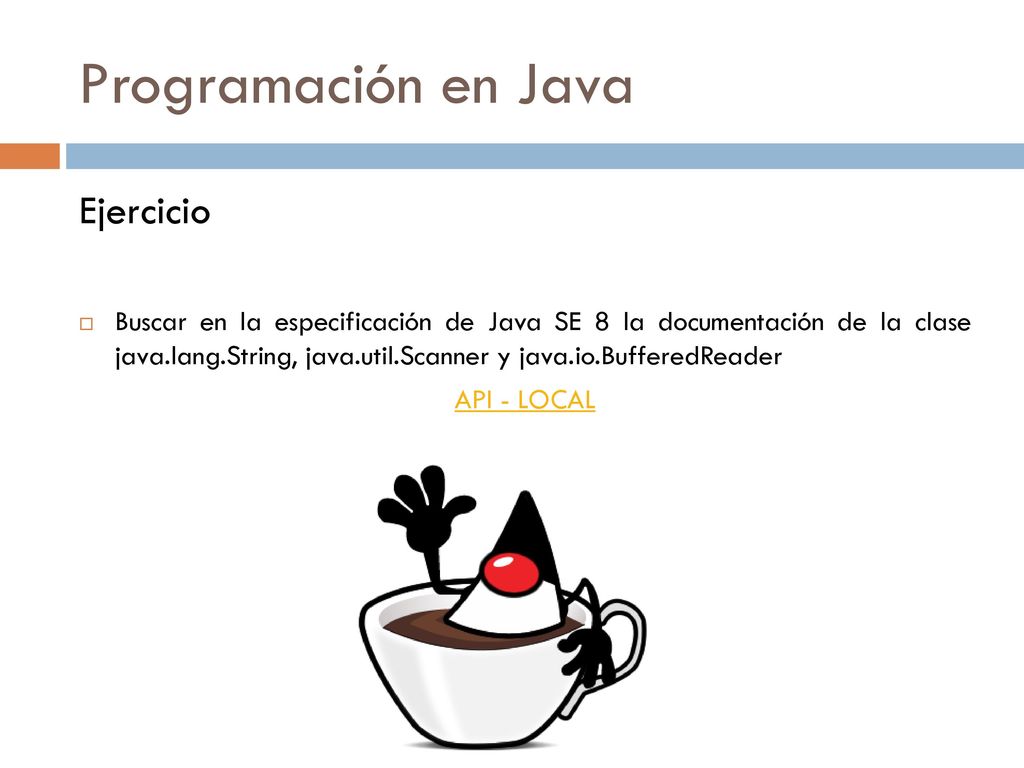 Programación en Java

Ejercicio

Buscar en la especificación de Java SE 8 la documentación de la clase java.lang.String, java.util.Scanner y java.io.BufferedReader

API - LOCAL